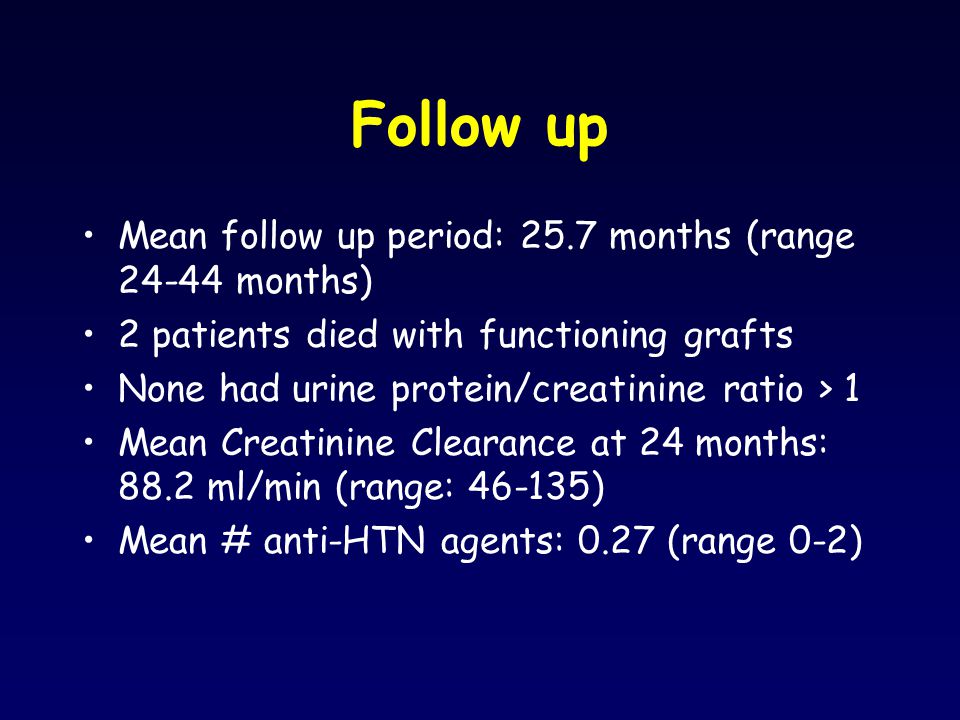 Follow up

• Mean follow up period: 25.7 months (range 24-44 months)
• 2 patients died with functioning grafts
• None had urine protein/creatinine ratio > 1
• Mean Creatinine Clearance at 24 months: 88.2 ml/min (range: 46-135)
• Mean # anti-HTN agents: 0.27 (range 0-2)